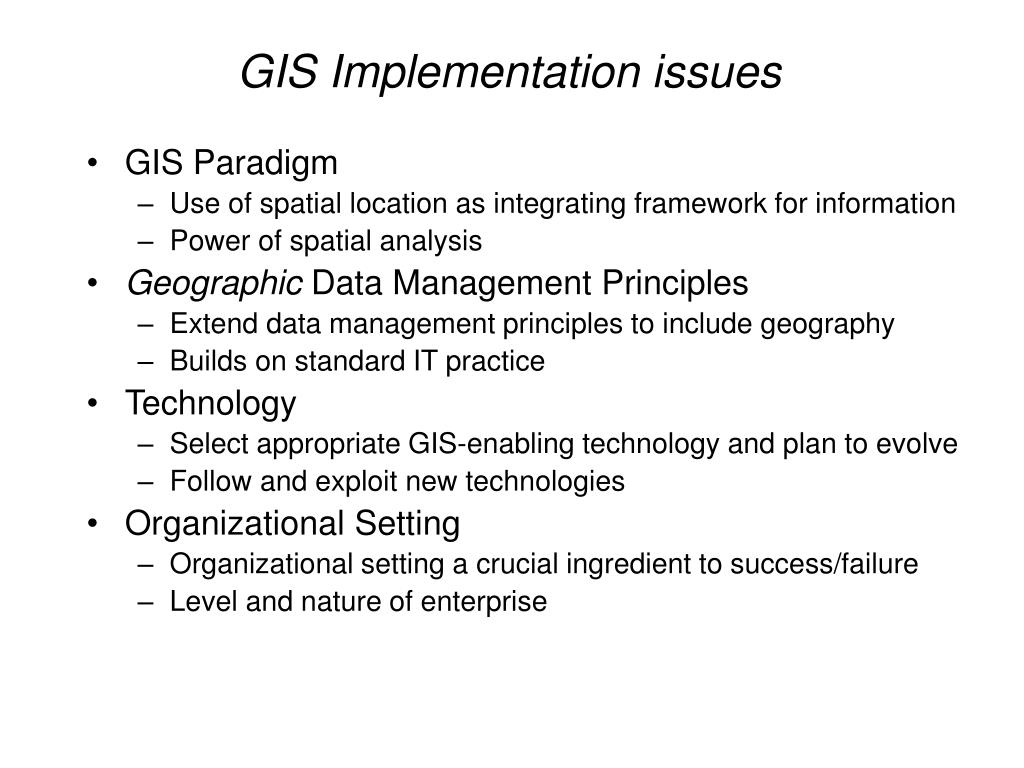 GIS Implementation issues

• GIS Paradigm
– Use of spatial location as integrating framework for information
– Power of spatial analysis
• Geographic Data Management Principles
– Extend data management principles to include geography
– Builds on standard IT practice
• Technology
– Select appropriate GIS-enabling technology and plan to evolve
– Follow and exploit new technologies
• Organizational Setting
– Organizational setting a crucial ingredient to success/failure
– Level and nature of enterprise